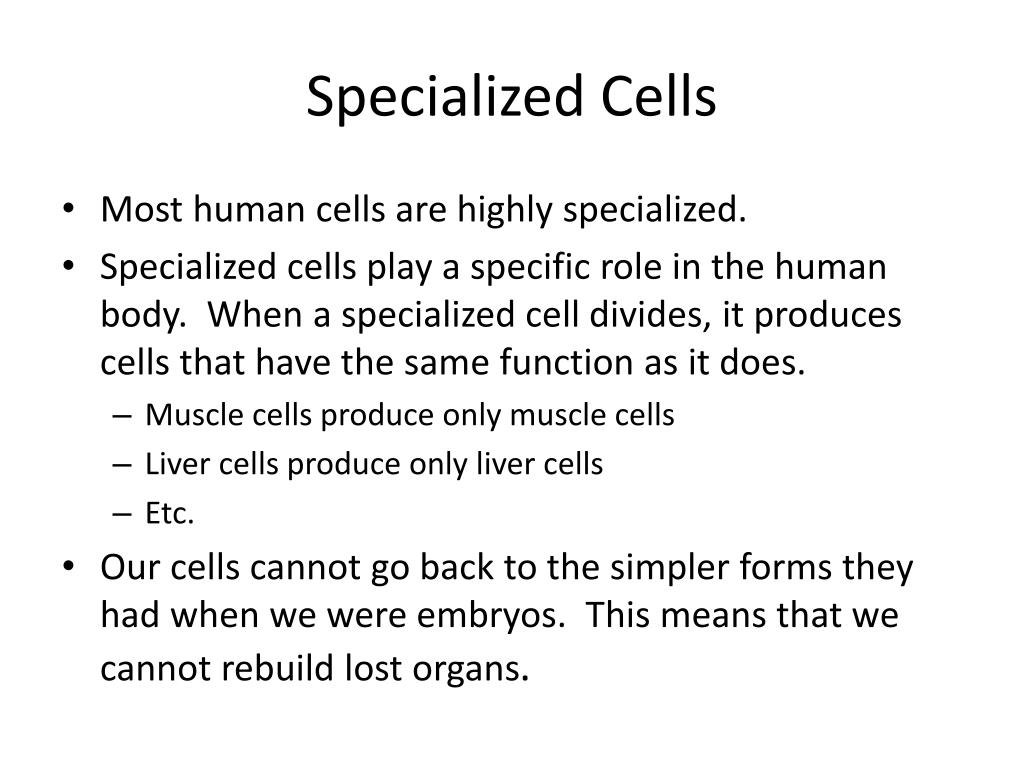 Specialized Cells

• Most human cells are highly specialized.
• Specialized cells play a specific role in the human body. When a specialized cell divides, it produces cells that have the same function as it does.
– Muscle cells produce only muscle cells
– Liver cells produce only liver cells
– Etc.
• Our cells cannot go back to the simpler forms they had when we were embryos. This means that we cannot rebuild lost organs.